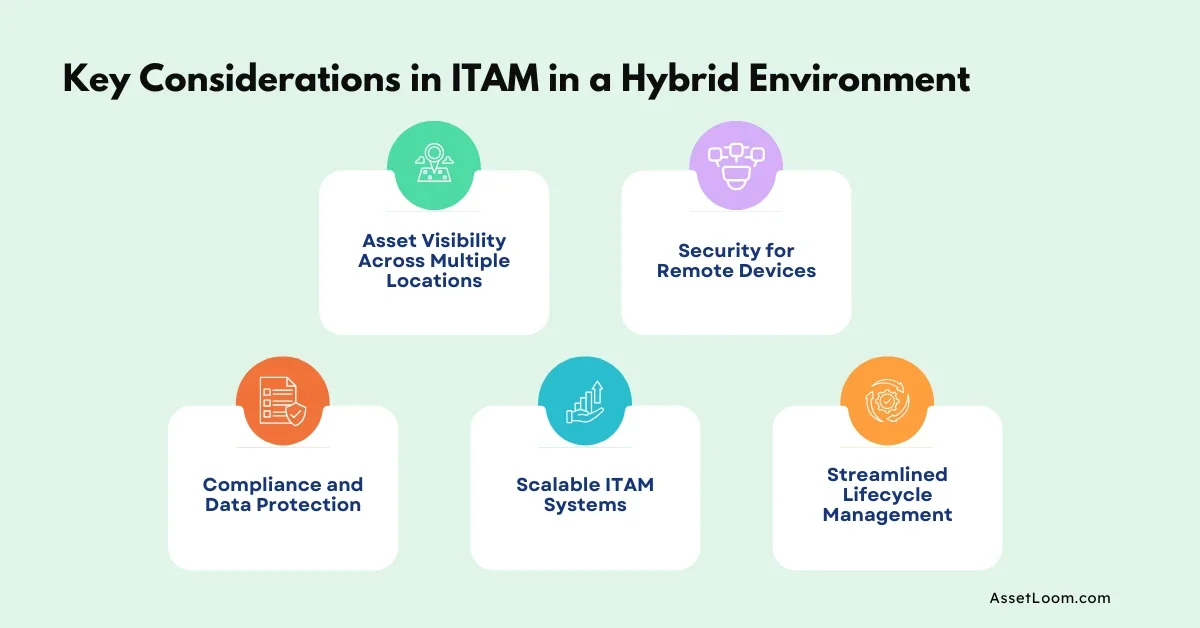 Key Considerations in ITAM in a Hybrid Environment

Asset Visibility Across Multiple Locations

Security for Remote Devices

Compliance and Data Protection

Scalable ITAM Systems

Streamlined Lifecycle Management

AssetLoom.com